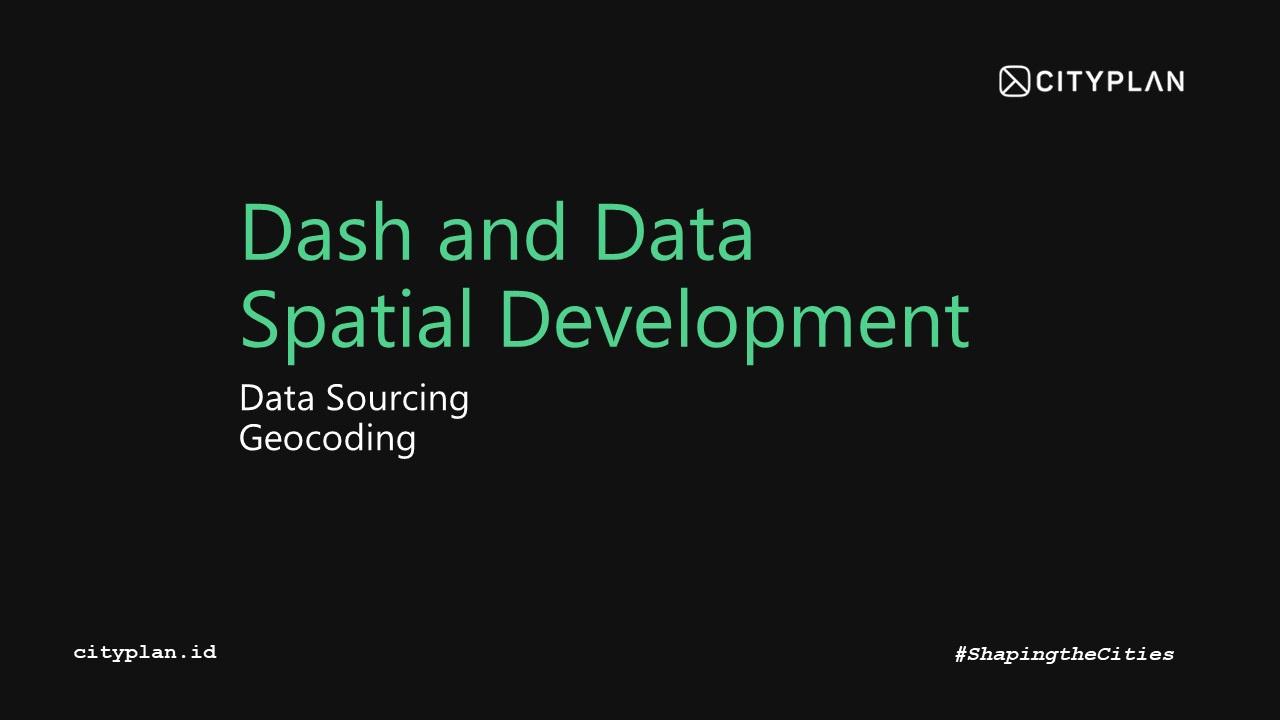 CITYPLAN

Dash and Data Spatial Development

Data Sourcing
Geocoding

cityplan.id

#ShapingtheCities